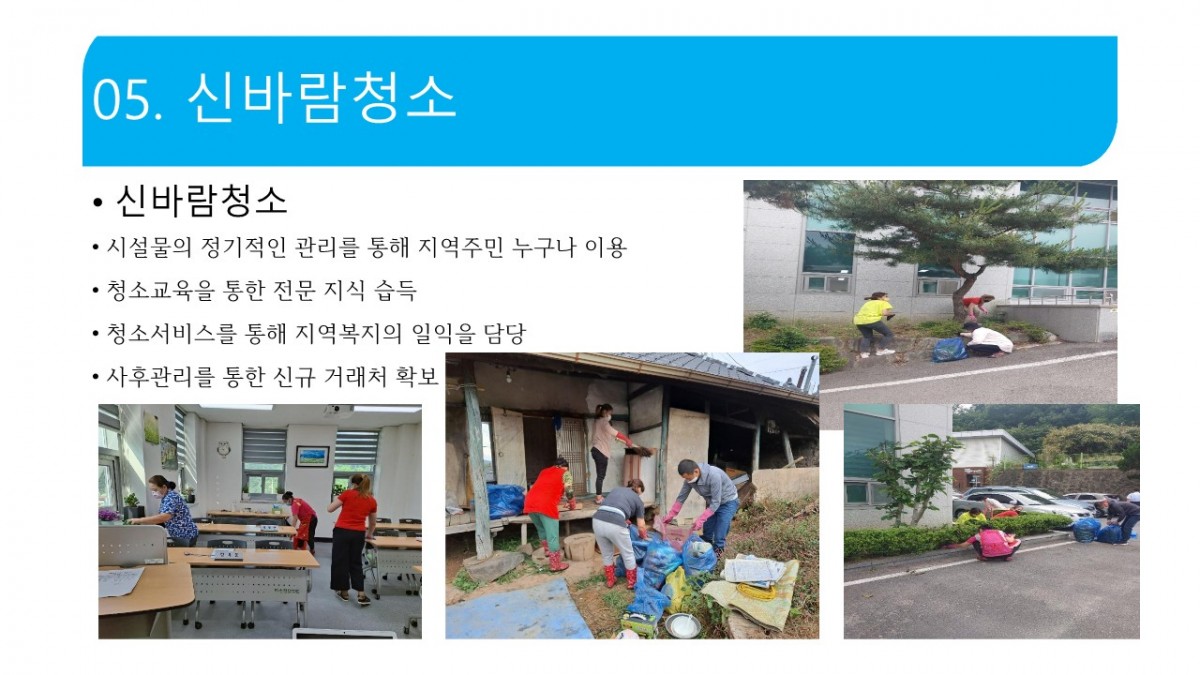 05. 신바람청소

• 신바람청소

• 시설물의 정기적인 관리를 통해 지역주민 누구나 이용

• 청소교육을 통한 전문 지식 습득

• 청소서비스를 통해 지역복지의 일익을 담당

• 사후관리를 통한 신규 거래처 확보